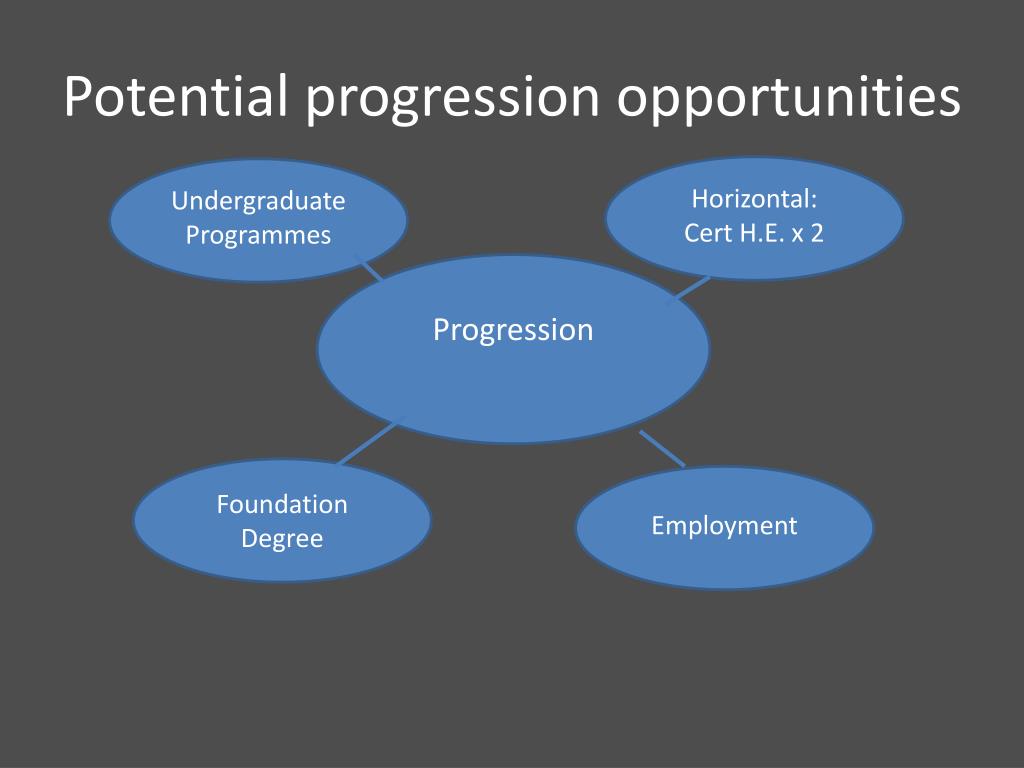 Potential progression opportunities

Undergraduate Programmes

Horizontal: Cert H.E. x 2

Progression

Foundation Degree

Employment